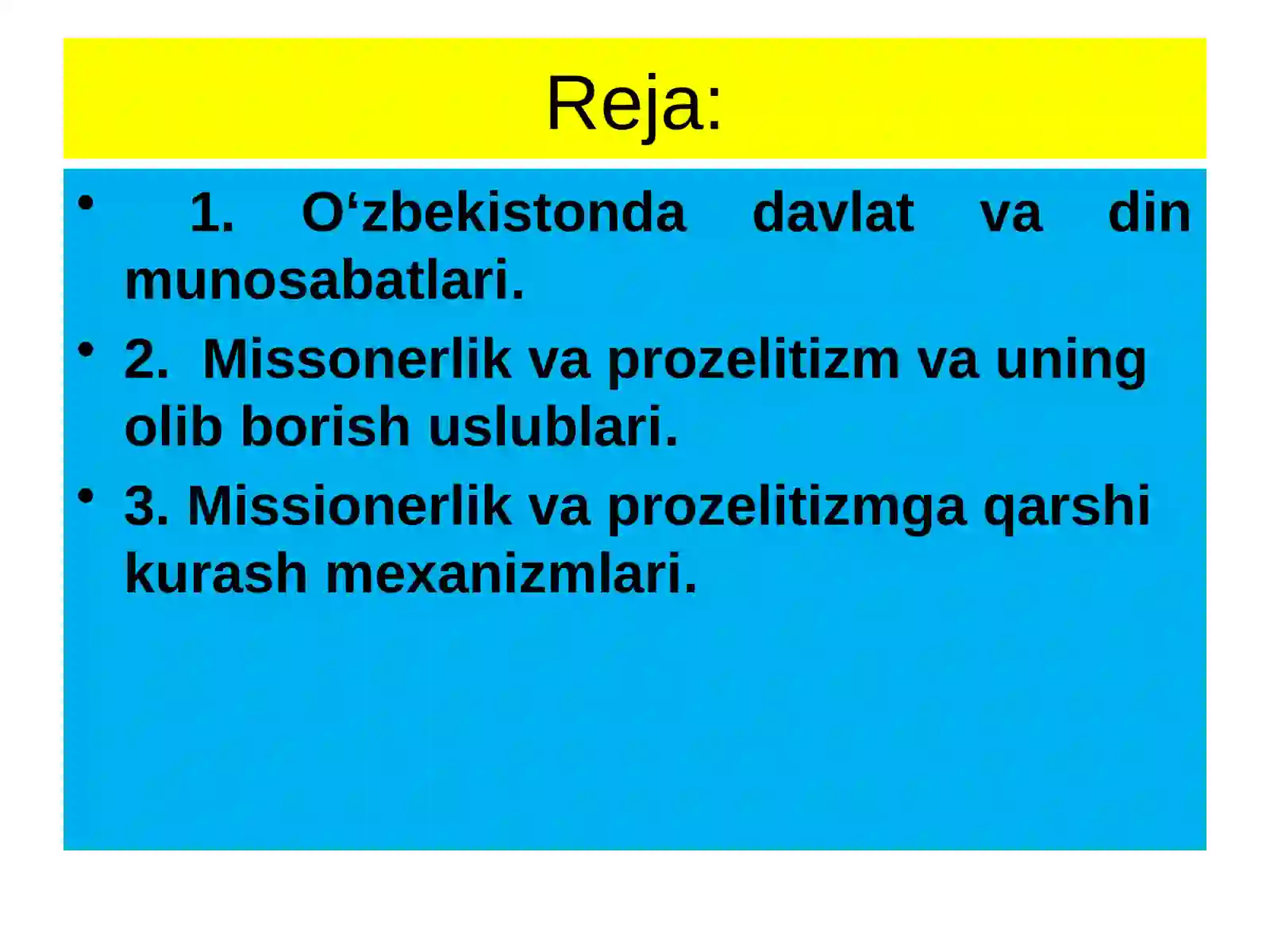 Reja:

• 1. O‘zbekistonda davlat va din munosabatlari.

• 2. Missonerlik va prozelitizm va uning olib borish uslublari.

• 3. Missionerlik va prozelitizmga qarshi kurash mexanizmlari.